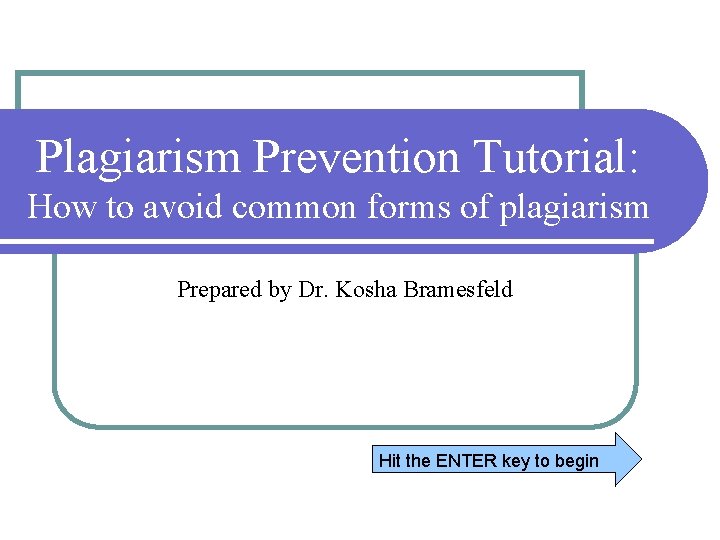 Plagiarism Prevention Tutorial:
How to avoid common forms of plagiarism

Prepared by Dr. Kosha Bramesfeld

Hit the ENTER key to begin